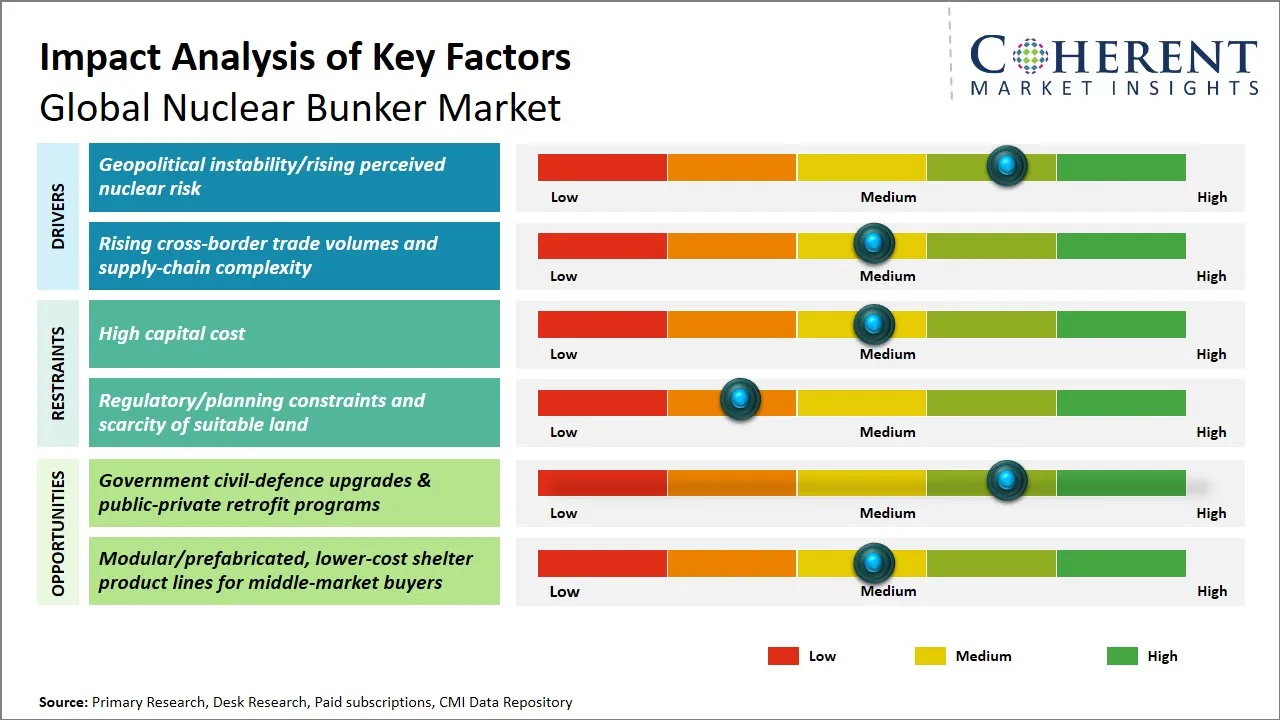 Impact Analysis of Key Factors
Global Nuclear Bunker Market

COHERENT
MARKET INSIGHTS

DRIVERS

Geopolitical instability/rising perceived nuclear risk

Low Medium High

Rising cross-border trade volumes and supply-chain complexity

Low Medium High

RESTRAINTS

High capital cost

Low Medium High

Regulatory/planning constraints and scarcity of suitable land

Low Medium High

OPPORTUNITIES

Government civil-defence upgrades & public-private retrofit programs

Low Medium High

Modular/prefabricated, lower-cost shelter product lines for middle-market buyers

Low Medium High

Low Medium High

Source: Primary Research, Desk Research, Paid subscriptions, CMI Data Repository